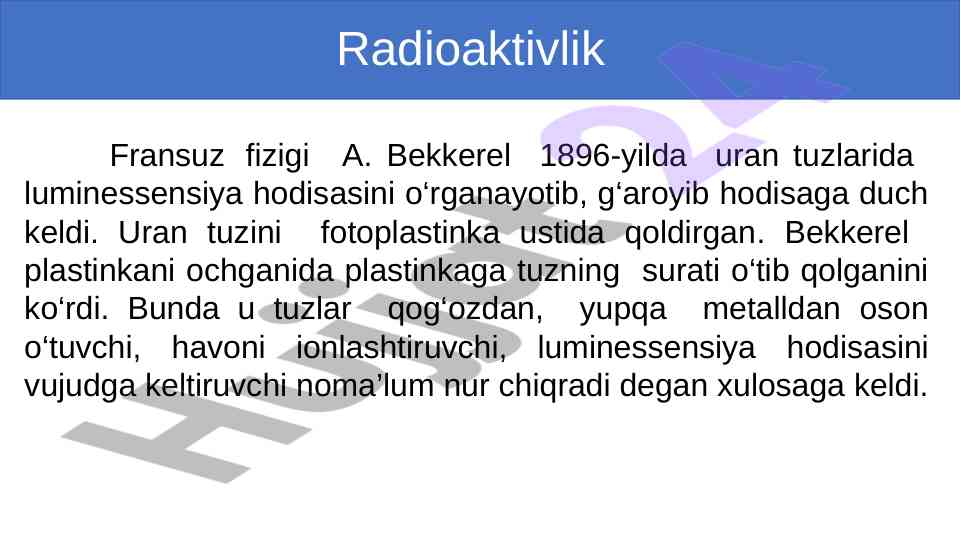 Radioaktivlik

Fransuz fizigi A. Bekkerel 1896-yilda uran tuzlarida luminessensiya hodisasini o‘rganayotib, g‘aroyib hodisaga duch keldi. Uran tuzini fotoplastinka ustida qoldirgan. Bekkerel plastinkani ochganida plastinkaga tuzning surati o‘tib qolganini ko‘rdi. Bunda u tuzlar qog‘ozdan, yupqa metalldan oson o‘tuvchi, havoni ionlashtiruvchi, luminessensiya hodisasini vujudga keltiruvchi noma’lum nur chiqradi degan xulosaga keldi.

Hujjat24